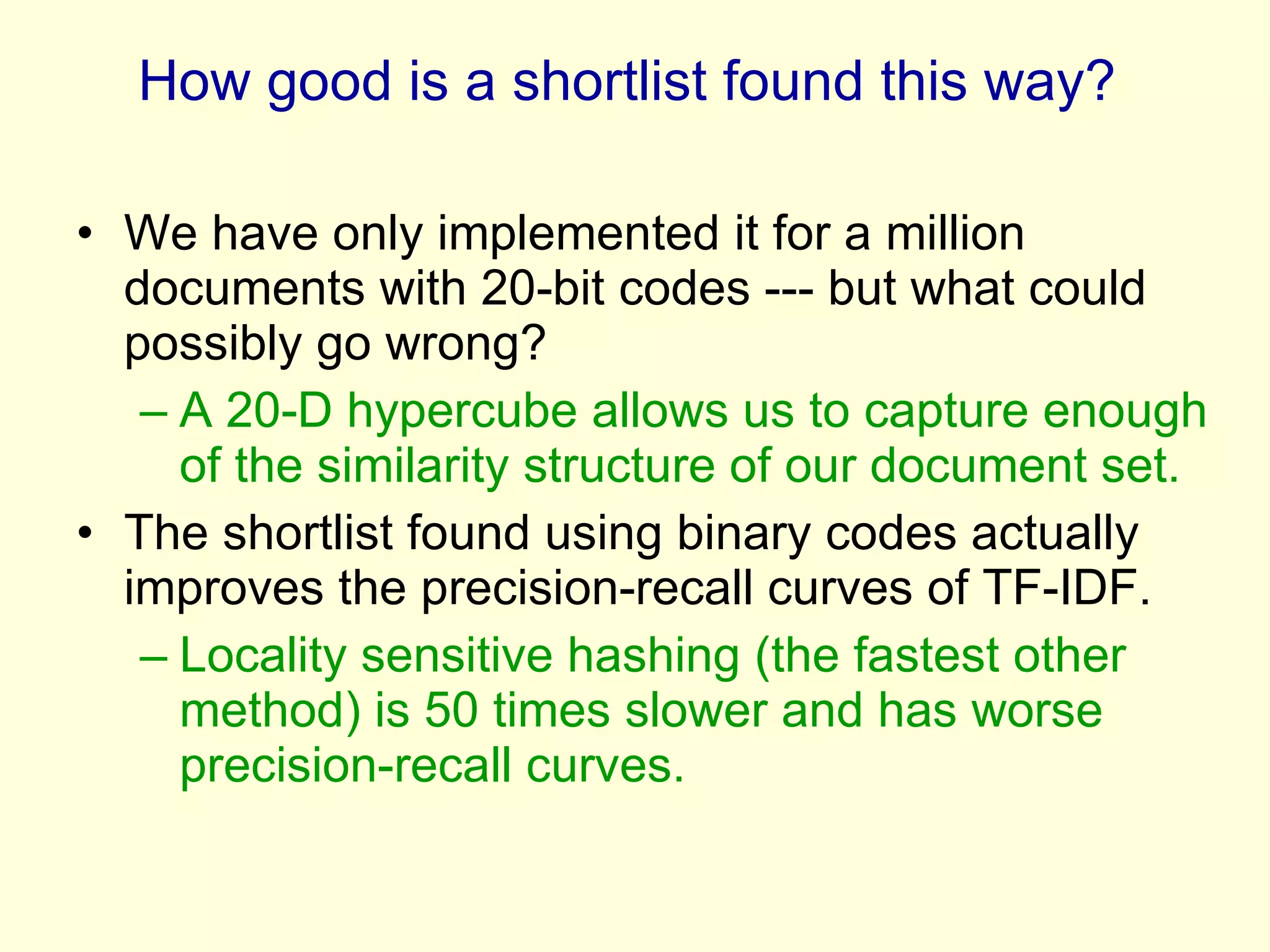 How good is a shortlist found this way?

• We have only implemented it for a million documents with 20-bit codes --- but what could possibly go wrong?

– A 20-D hypercube allows us to capture enough of the similarity structure of our document set.

• The shortlist found using binary codes actually improves the precision-recall curves of TF-IDF.

– Locality sensitive hashing (the fastest other method) is 50 times slower and has worse precision-recall curves.